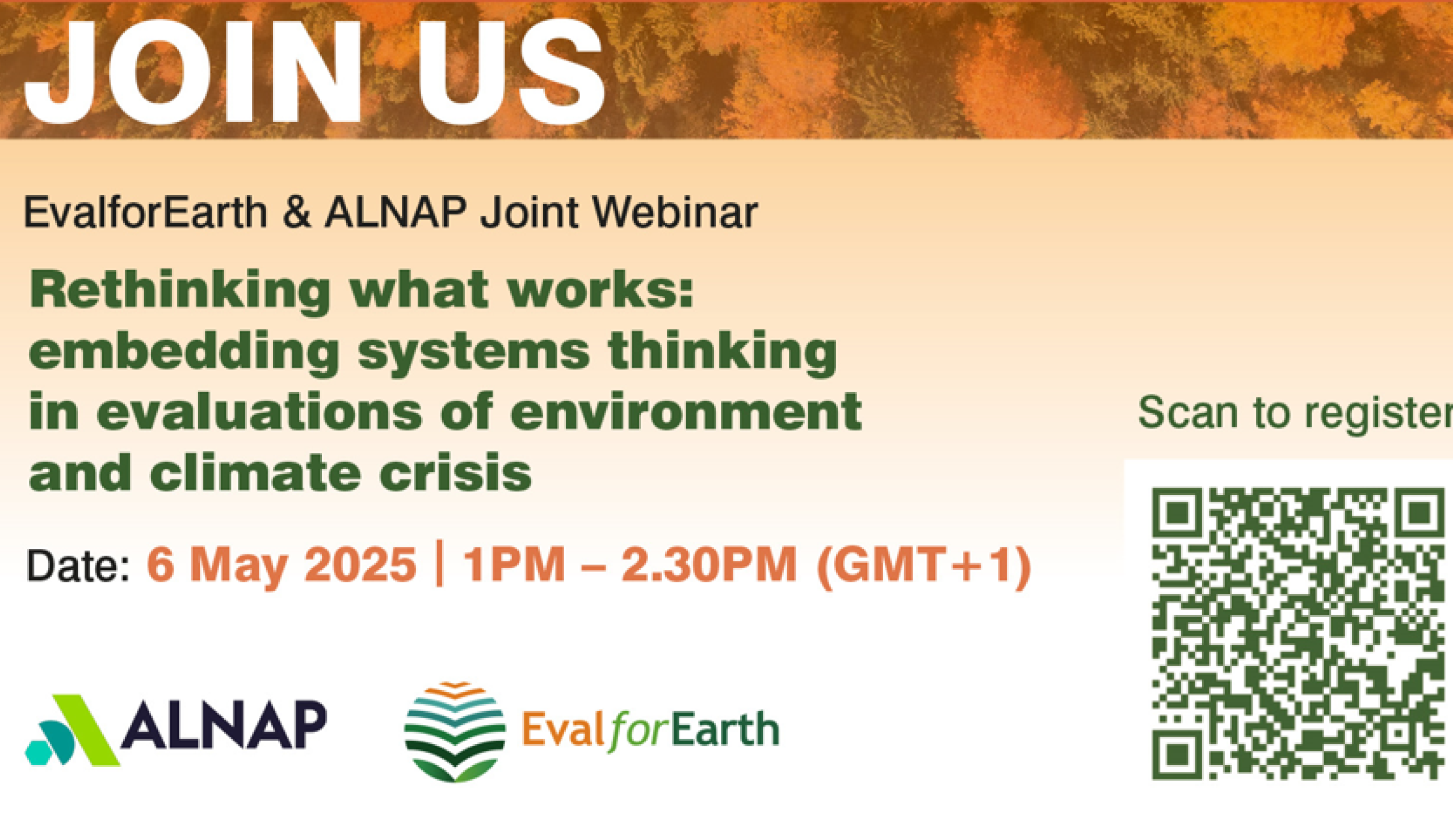 JOIN US

EvalforEarth & ALNAP Joint Webinar

Rethinking what works: embedding systems thinking in evaluations of environment and climate crisis

Date: 6 May 2025 | 1PM – 2.30PM (GMT+1)

Scan to register

ALNAP

EvalforEarth